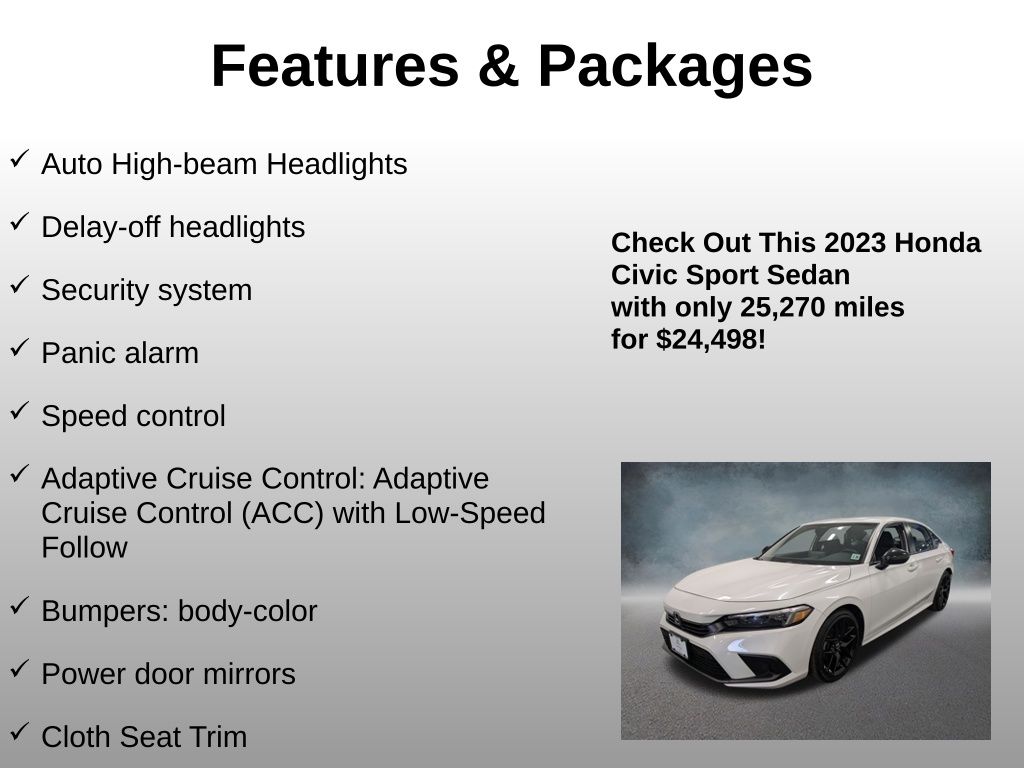 Features & Packages

✓ Auto High-beam Headlights

✓ Delay-off headlights

✓ Security system

✓ Panic alarm

✓ Speed control

✓ Adaptive Cruise Control: Adaptive Cruise Control (ACC) with Low-Speed Follow

✓ Bumpers: body-color

✓ Power door mirrors

✓ Cloth Seat Trim

Check Out This 2023 Honda Civic Sport Sedan with only 25,270 miles for $24,498!